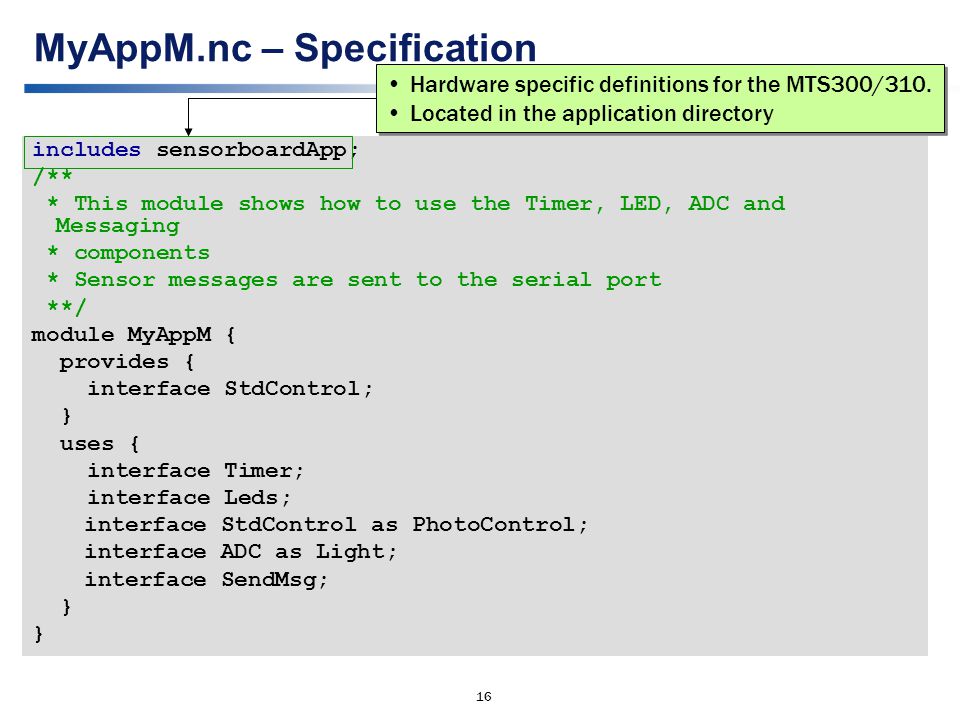 MyAppM.nc – Specification

• Hardware specific definitions for the MTS300/310.
• Located in the application directory

includes sensorboardApp;
/**
 * This module shows how to use the Timer, LED, ADC and Messaging
 * components
 * Sensor messages are sent to the serial port
 **/
module MyAppM {
  provides {
    interface StdControl;
  }
  uses {
    interface Timer;
    interface Leds;
    interface StdControl as PhotoControl;
    interface ADC as Light;
    interface SendMsg;
  }
}

16